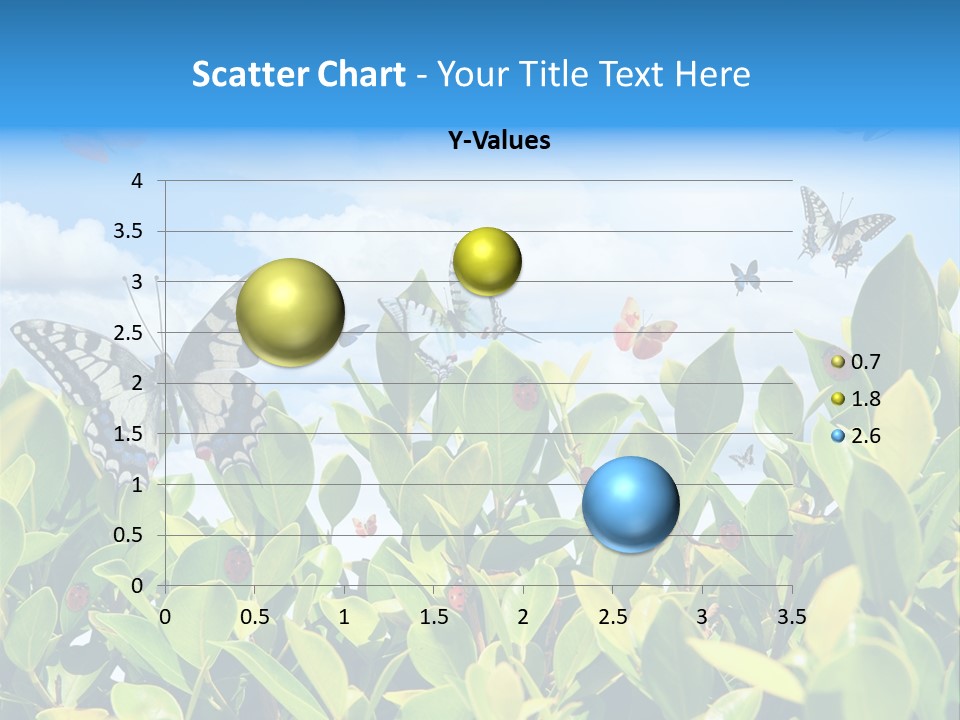 Scatter Chart - Your Title Text Here

Y-Values

4
3.5
3
2.5
2
1.5
1
0.5
0

0 0.5 1 1.5 2 2.5 3 3.5

0.7
1.8
2.6